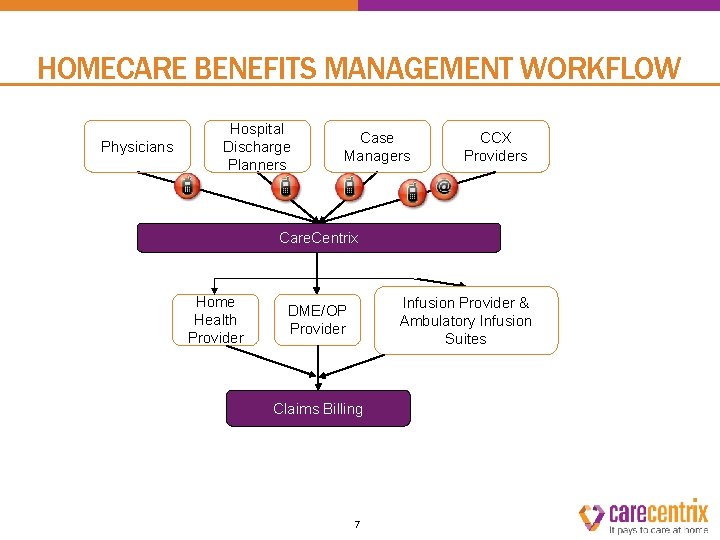 HOMECARE BENEFITS MANAGEMENT WORKFLOW

Physicians

Hospital Discharge Planners

Case Managers

CCX Providers

@

CareCentrix

Home Health Provider

DME/OP Provider

Infusion Provider & Ambulatory Infusion Suites

Claims Billing

7

carecentrix
It pays to care at home